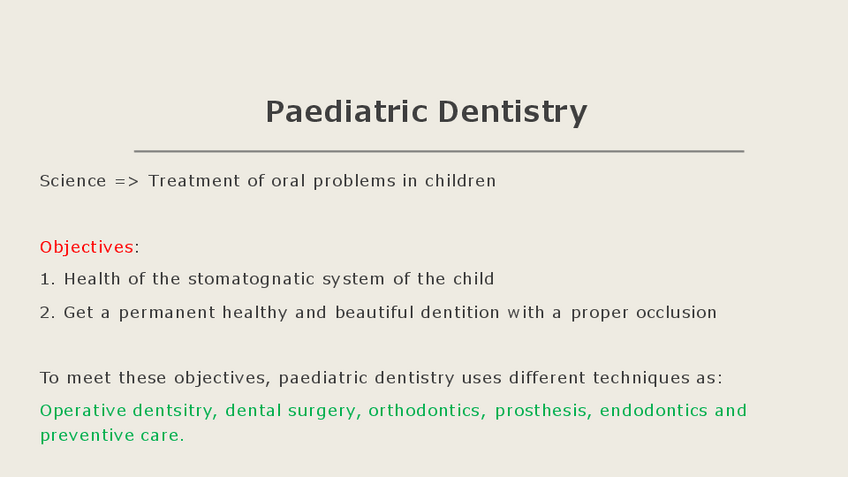 Paediatric Dentistry

Science => Treatment of oral problems in children

Objectives:
1. Health of the stomatognatic system of the child
2. Get a permanent healthy and beautiful dentition with a proper occlusion

To meet these objectives, paediatric dentistry uses different techniques as:
Operative dentsitry, dental surgery, orthodontics, prosthesis, endodontics and preventive care.